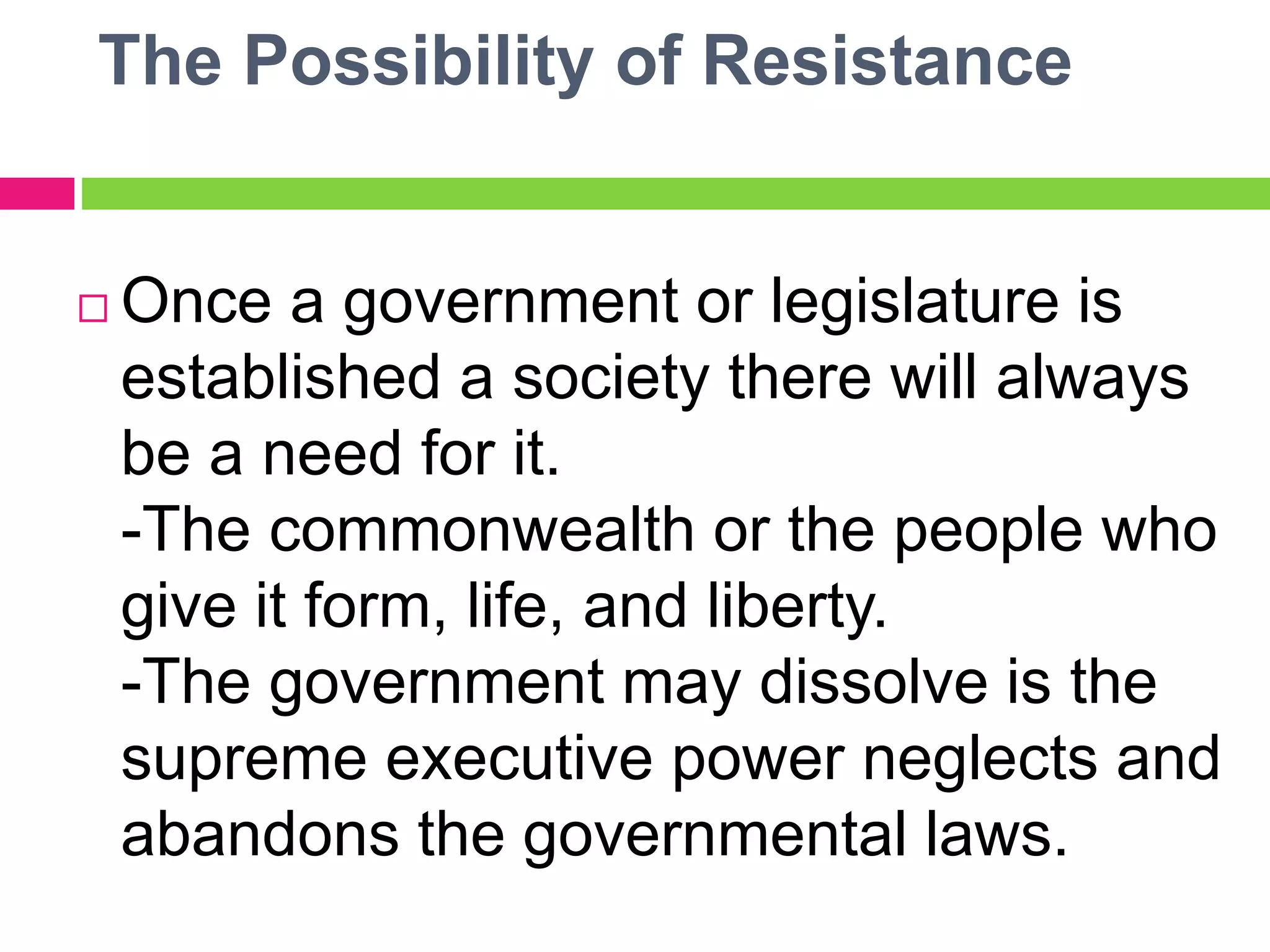 The Possibility of Resistance

Once a government or legislature is established a society there will always be a need for it.
-The commonwealth or the people who give it form, life, and liberty.
-The government may dissolve is the supreme executive power neglects and abandons the governmental laws.